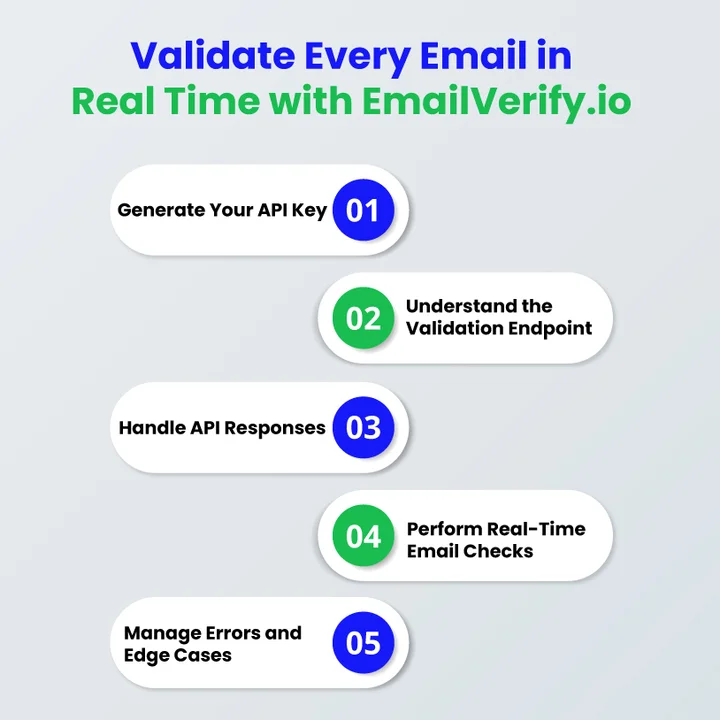 Validate Every Email in
Real Time with EmailVerify.io

Generate Your API Key 01

02 Understand the Validation Endpoint

Handle API Responses 03

04 Perform Real-Time Email Checks

Manage Errors and Edge Cases 05